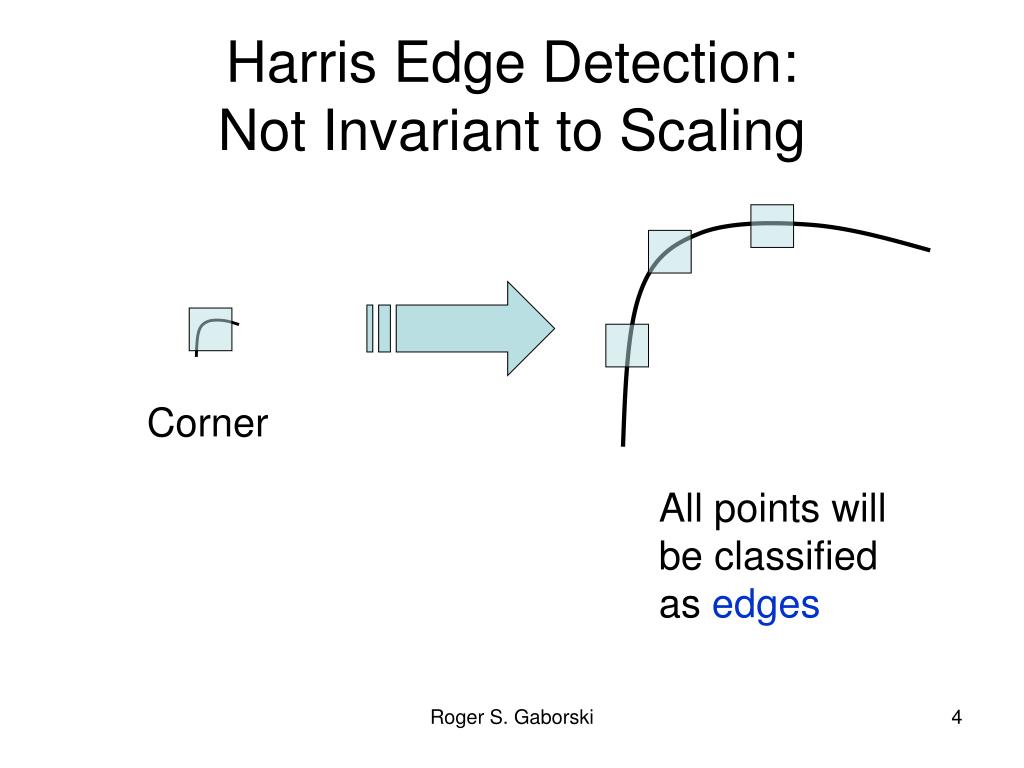 Harris Edge Detection:
Not Invariant to Scaling

Corner

All points will be classified as edges

Roger S. Gaborski

4